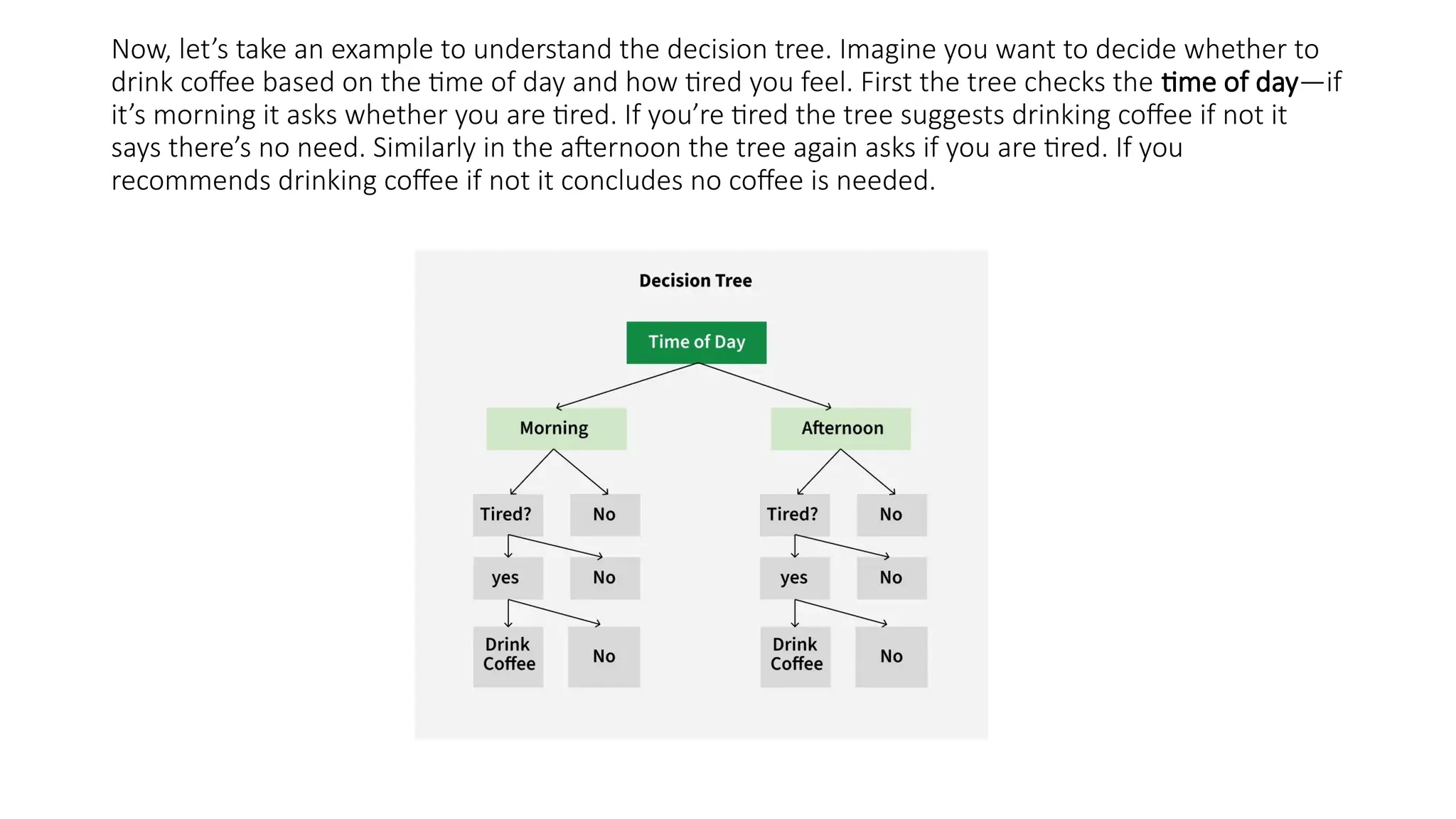 Now, let’s take an example to understand the decision tree. Imagine you want to decide whether to drink coffee based on the time of day and how tired you feel. First the tree checks the time of day—if it’s morning it asks whether you are tired. If you’re tired the tree suggests drinking coffee if not it says there’s no need. Similarly in the afternoon the tree again asks if you are tired. If you recommends drinking coffee if not it concludes no coffee is needed.

Decision Tree

Time of Day

Morning

Afternoon

Tired?

No

Tired?

No

yes

No

yes

No

Drink Coffee

No

Drink Coffee

No